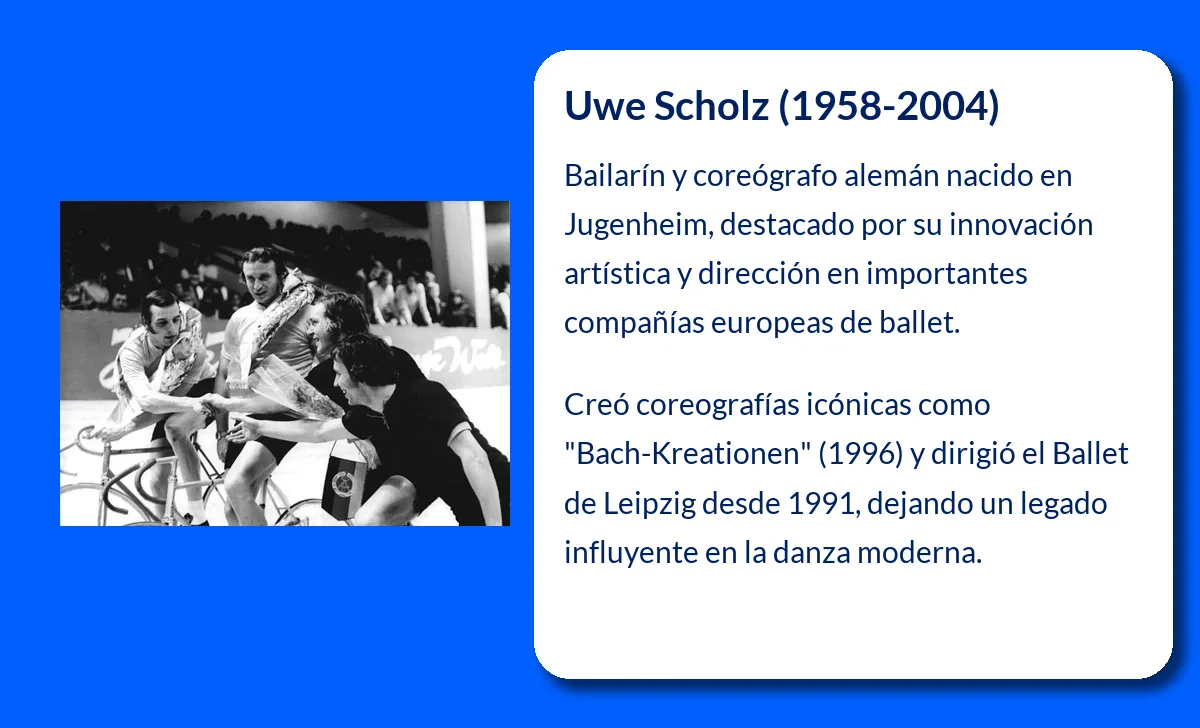 Uwe Scholz (1958-2004)

Bailarín y coreógrafo alemán nacido en Jugenheim, destacado por su innovación artística y dirección en importantes compañías europeas de ballet.

Creó coreografías icónicas como "Bach-Kreationen" (1996) y dirigió el Ballet de Leipzig desde 1991, dejando un legado influyente en la danza moderna.